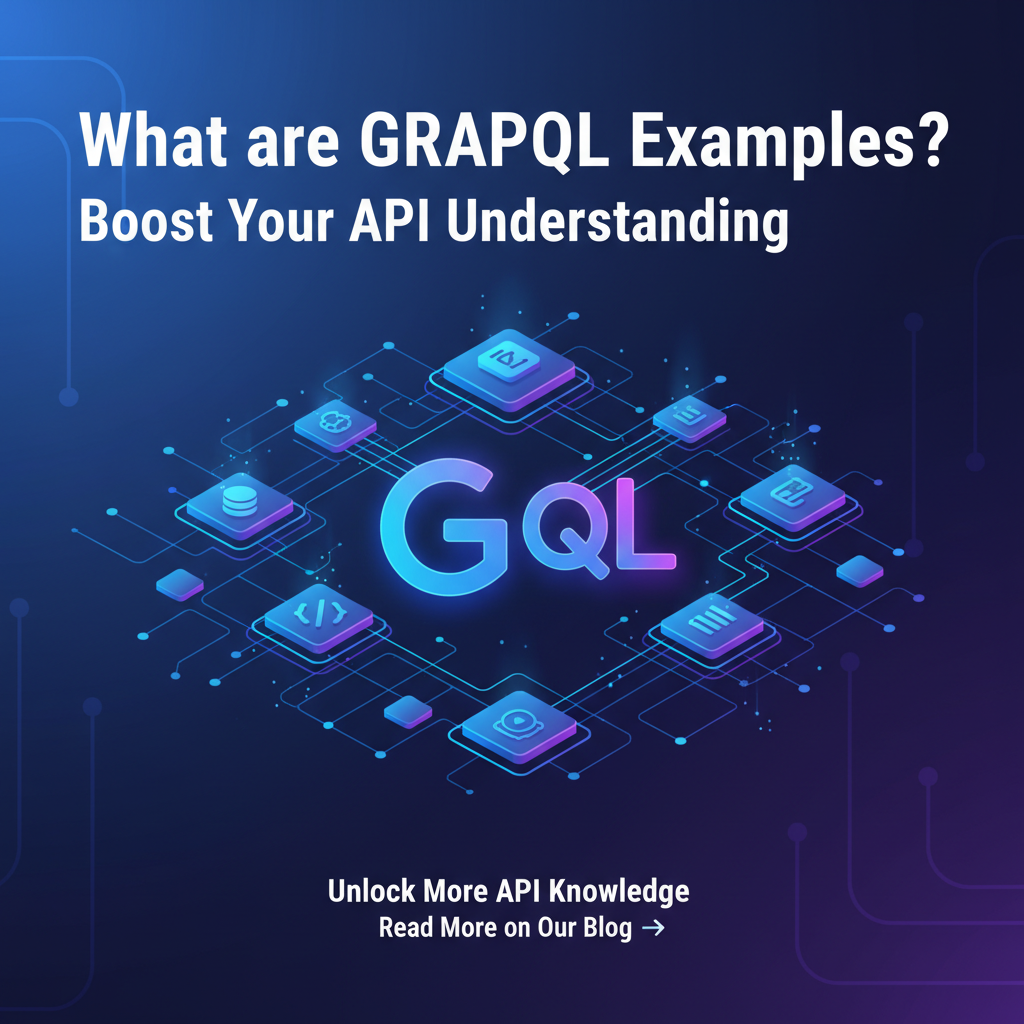 What are GRAPQL Examples?
Boost Your API Understanding

GQL

Unlock More API Knowledge
Read More on Our Blog →